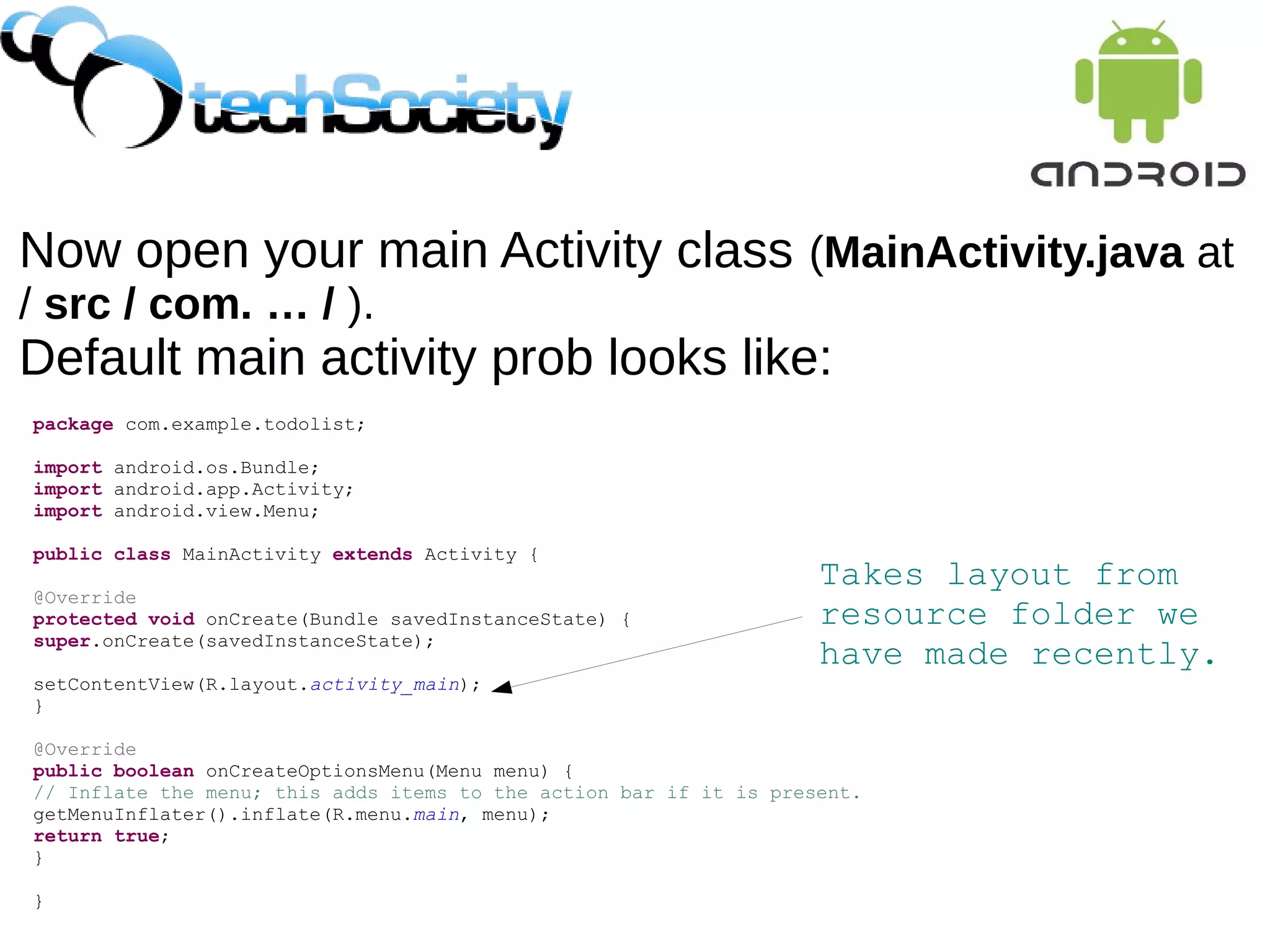 techSociety

ANDROID

Now open your main Activity class (MainActivity.java at / src / com. ... / ).
Default main activity prob looks like:

package com.example.todolist;

import android.os.Bundle;
import android.app.Activity;
import android.view.Menu;

public class MainActivity extends Activity {

@Override
protected void onCreate(Bundle savedInstanceState) {
super.onCreate(savedInstanceState);

setContentView(R.layout.activity_main);
}

@Override
public boolean onCreateOptionsMenu(Menu menu) {
// Inflate the menu; this adds items to the action bar if it is present.
getMenuInflater().inflate(R.menu.main, menu);
return true;
}

}

Takes layout from resource folder we have made recently.